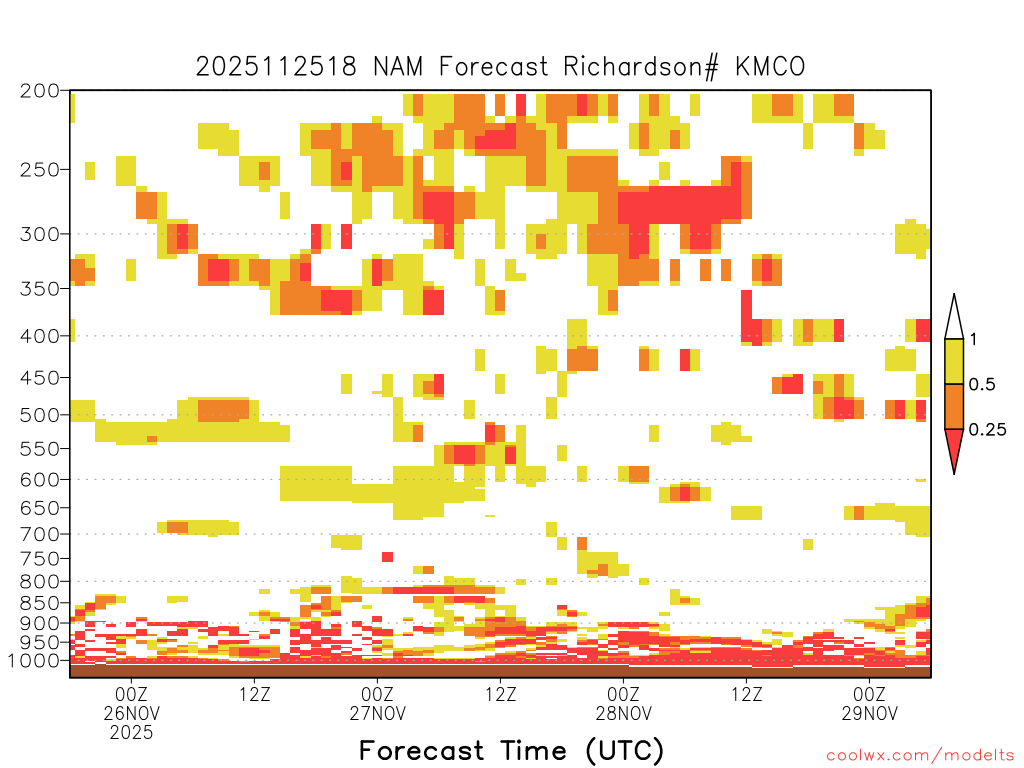 2025112518 NAM Forecast Richardson# KMCO

200
250
300
350
400
450
500
550
600
650
700
750
800
850
900
950
1000

1
0.5
0.25

00Z
26NOV
2025
12Z
00Z
27NOV
12Z
00Z
28NOV
12Z
00Z
29NOV

Forecast Time (UTC)

coolwx.com/modelts